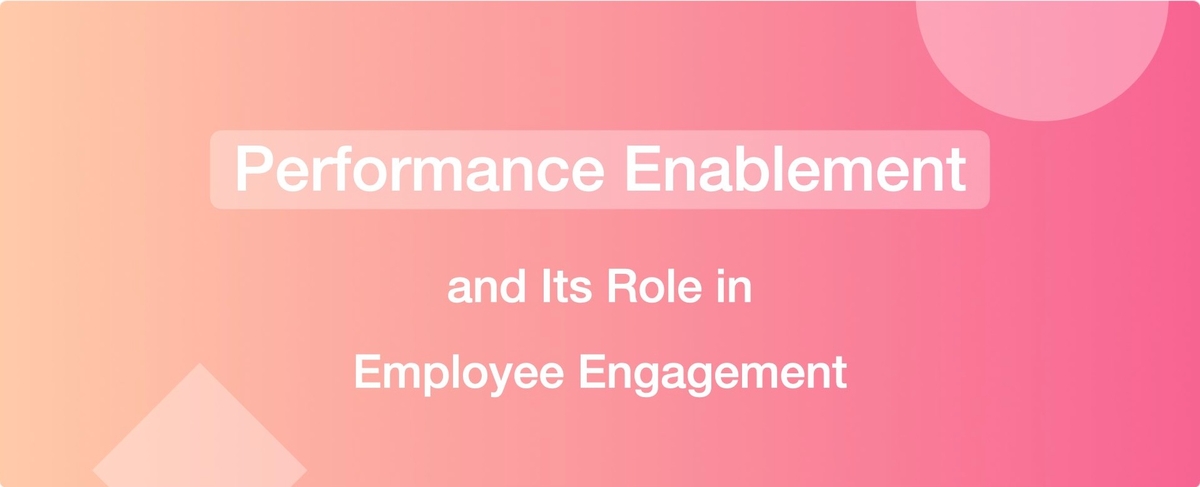 Performance Enablement

and Its Role in

Employee Engagement